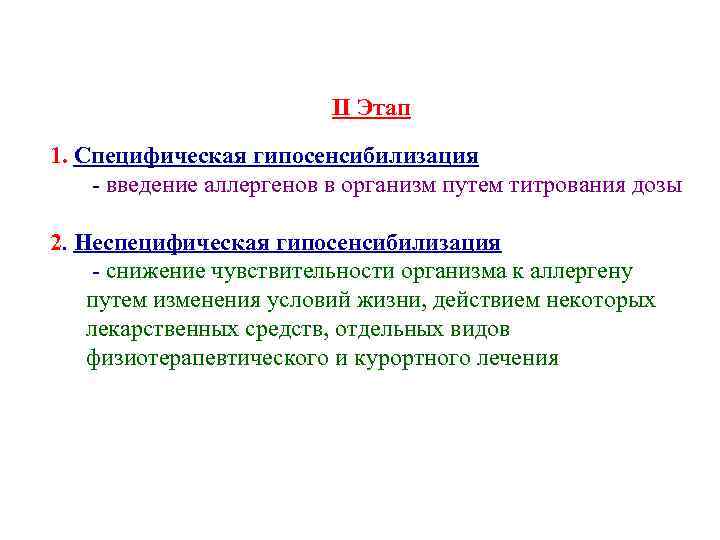 II Этап

1. Специфическая гипосенсибилизация
- введение аллергенов в организм путем титрования дозы

2. Неспецифическая гипосенсибилизация
- снижение чувствительности организма к аллергену путем изменения условий жизни, действием некоторых лекарственных средств, отдельных видов физиотерапевтического и курортного лечения